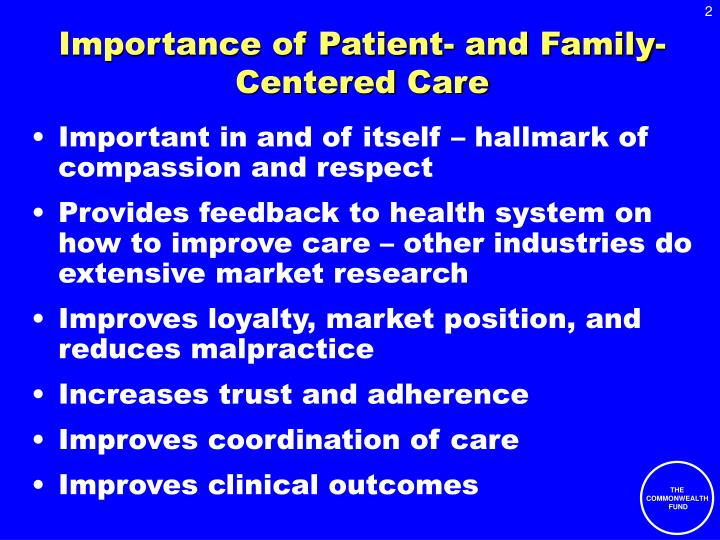 2

Importance of Patient- and Family-Centered Care

• Important in and of itself – hallmark of compassion and respect

• Provides feedback to health system on how to improve care – other industries do extensive market research

• Improves loyalty, market position, and reduces malpractice

• Increases trust and adherence

• Improves coordination of care

• Improves clinical outcomes

THE COMMONWEALTH FUND